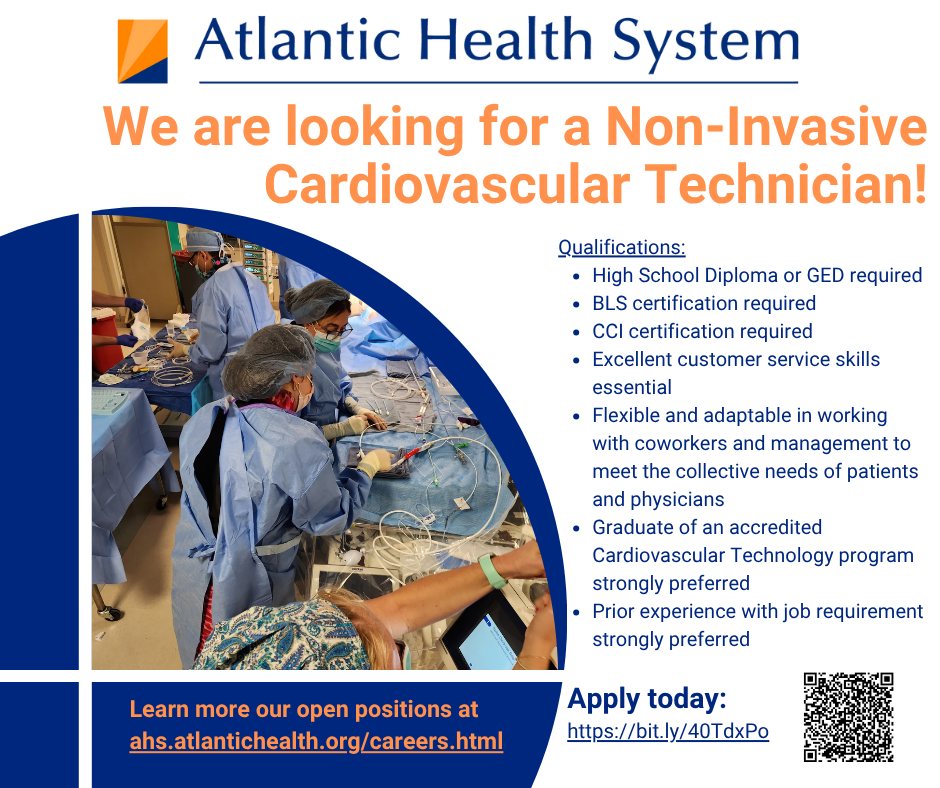 Atlantic Health System

We are looking for a Non-Invasive Cardiovascular Technician!

Qualifications:
- High School Diploma or GED required
- BLS certification required
- CCI certification required
- Excellent customer service skills essential
- Flexible and adaptable in working with coworkers and management to meet the collective needs of patients and physicians
- Graduate of an accredited Cardiovascular Technology program strongly preferred
- Prior experience with job requirement strongly preferred

Learn more our open positions at ahs.atlantichealth.org/careers.html

Apply today:
https://bit.ly/40TdxPo